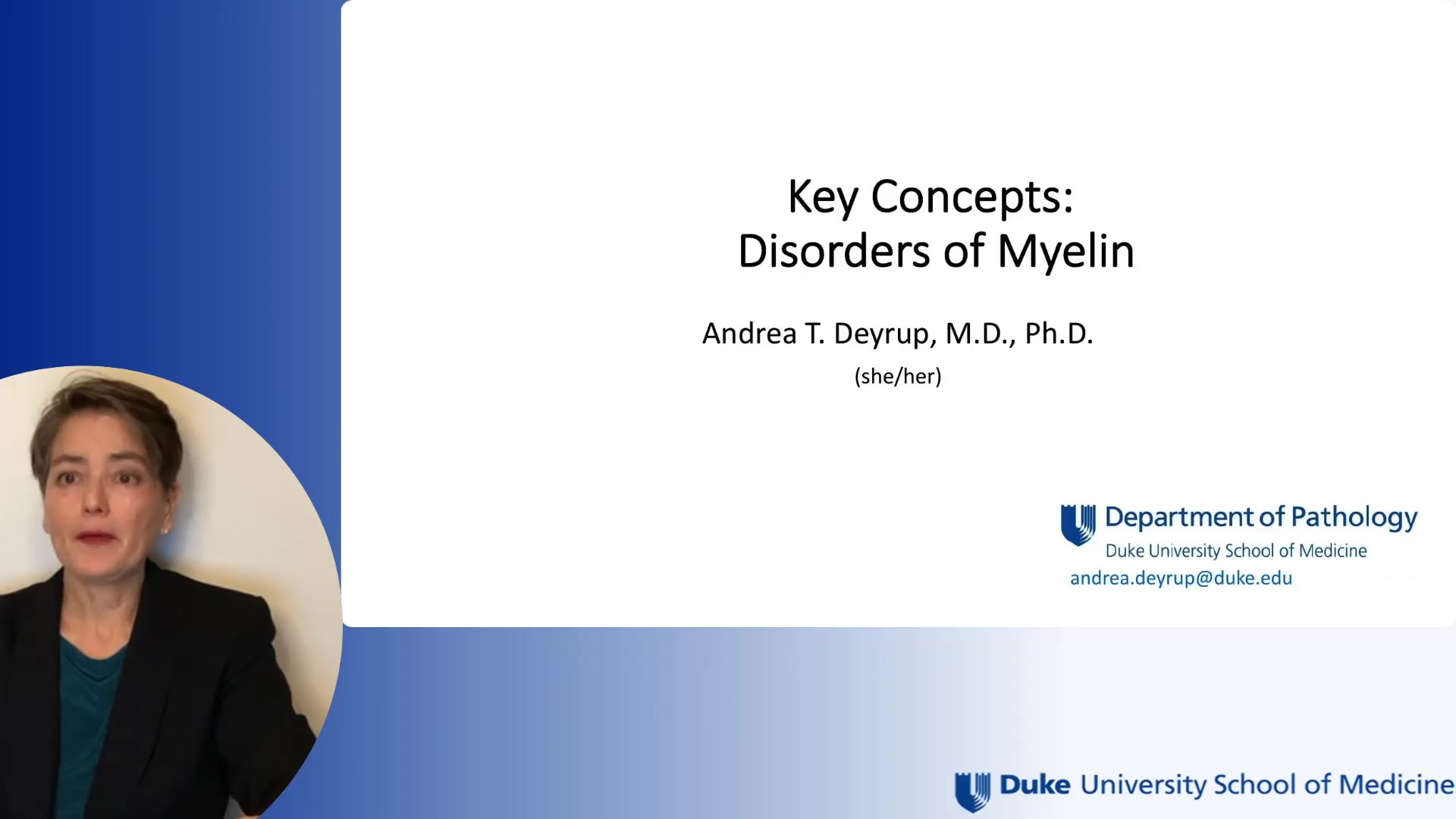 Key Concepts:
Disorders of Myelin

Andrea T. Deyrup, M.D., Ph.D.

(she/her)

Department of Pathology
Duke University School of Medicine
andrea.deyrup@duke.edu

Duke University School of Medicine